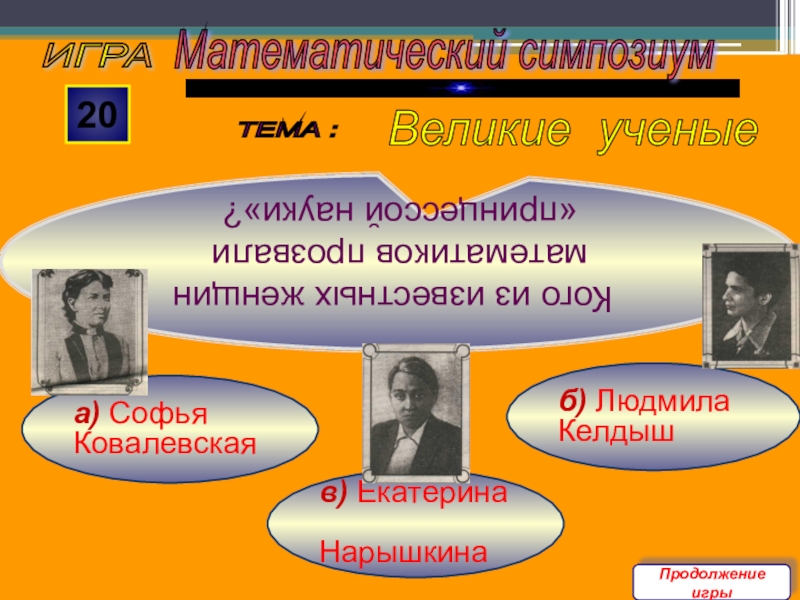 ИГРА Математический симпозиум

20

ТЕМА : Великие ученые

Кого из известных женщин математиков прозвали «принцессой науки»?

а) Софья Ковалевская

б) Людмила Келдыш

в) Екатерина Нарышкина

Продолжение игры